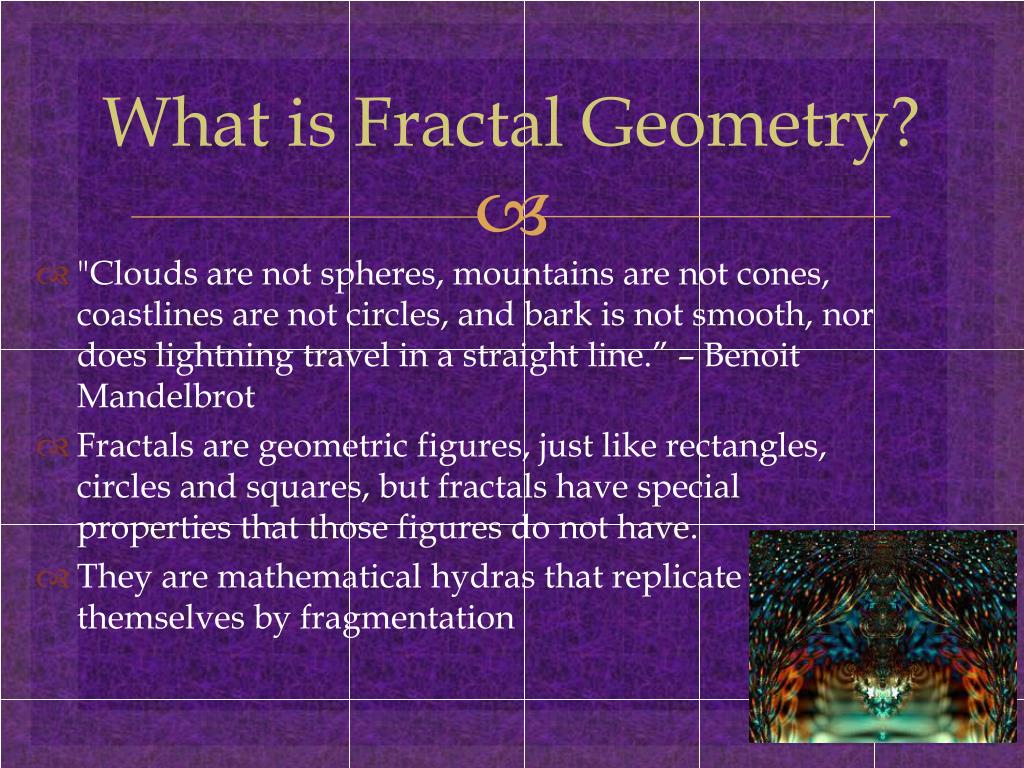 What is Fractal Geometry?

"Clouds are not spheres, mountains are not cones, coastlines are not circles, and bark is not smooth, nor does lightning travel in a straight line.” – Benoit Mandelbrot

Fractals are geometric figures, just like rectangles, circles and squares, but fractals have special properties that those figures do not have.

They are mathematical hydras that replicate themselves by fragmentation